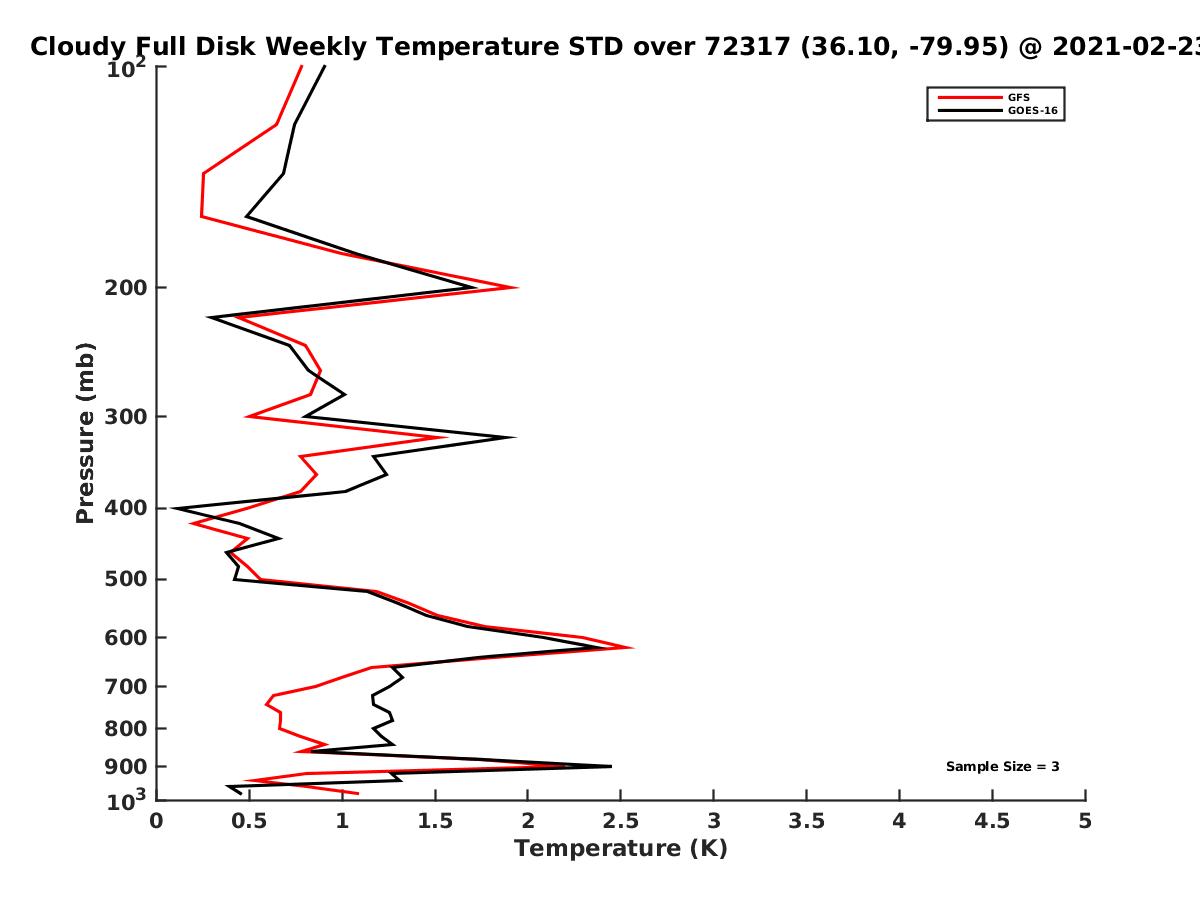 Cloudy Full Disk Weekly Temperature STD over 72317 (36.10, -79.95) @ 2021-02-23

GFS
GOES-16

Pressure (mb)

$10^2$
200
300
400
500
600
700
800
900
$10^3$

Sample Size = 3

0
0.5
1
1.5
2
2.5
3
3.5
4
4.5
5
Temperature (K)